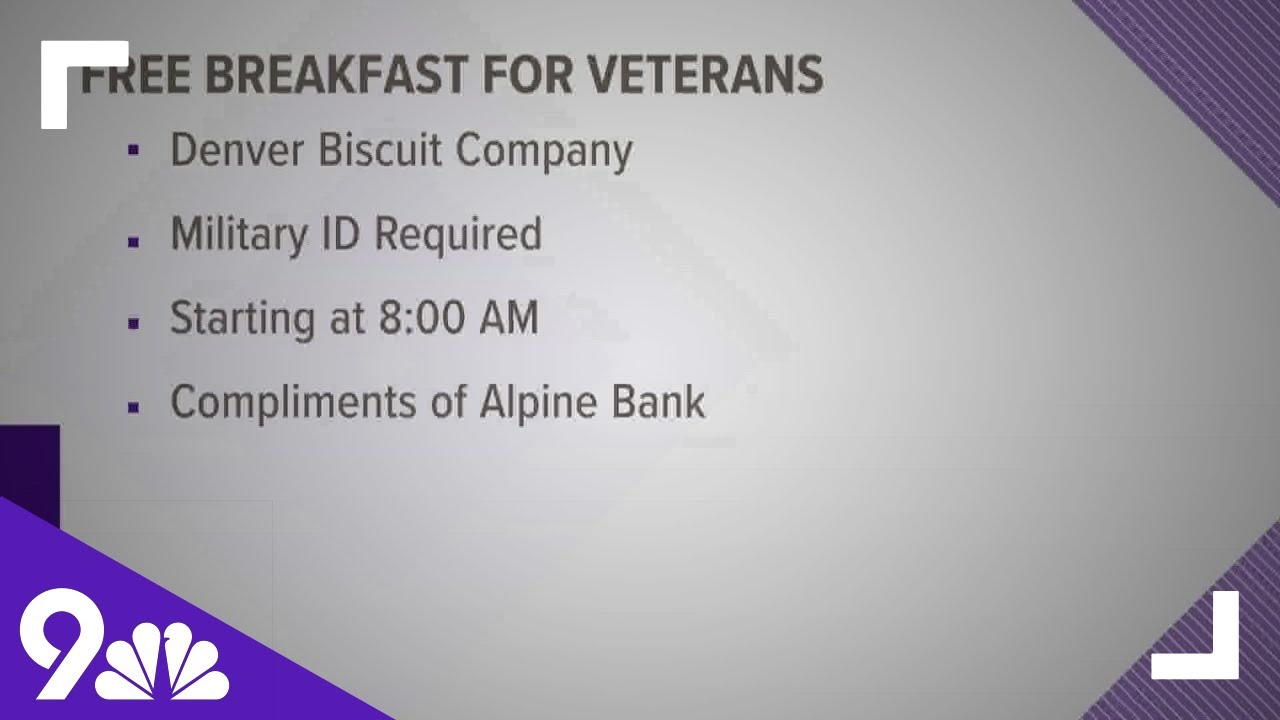 FREE BREAKFAST FOR VETERANS

- Denver Biscuit Company
- Military ID Required
- Starting at 8:00 AM
- Compliments of Alpine Bank

9